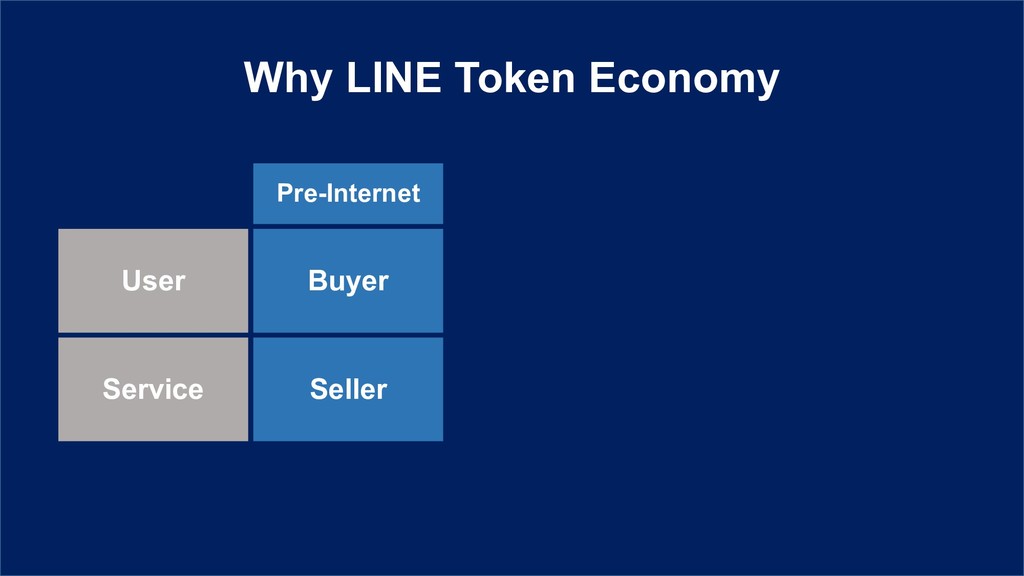 Why LINE Token Economy

|  | Pre-Internet |
|---|---|
| User | Buyer |
| Service | Seller |